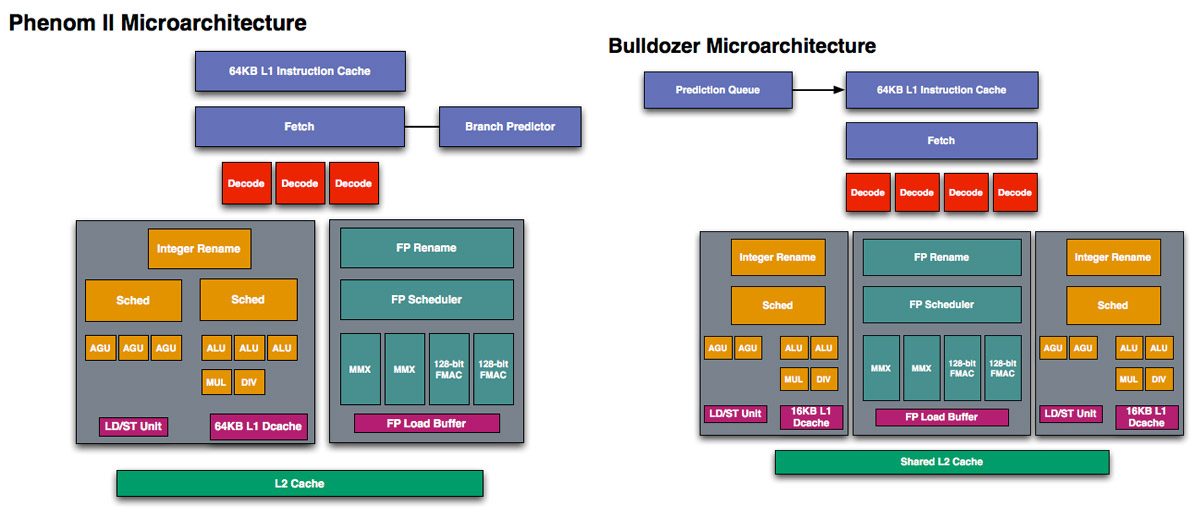 Phenom II Microarchitecture

64KB L1 Instruction Cache

Fetch

Branch Predictor

Decode Decode Decode

Integer Rename

Sched Sched

AGU AGU AGU ALU ALU ALU

MUL DIV

LD/ST Unit 64KB L1 Dcache

FP Rename

FP Scheduler

MMX MMX 128-bit FMAC 128-bit FMAC

FP Load Buffer

L2 Cache

Bulldozer Microarchitecture

Prediction Queue

64KB L1 Instruction Cache

Fetch

Decode Decode Decode Decode

Integer Rename

Sched

AGU AGU ALU ALU

MUL DIV

LD/ST Unit 16KB L1 Dcache

FP Rename

FP Scheduler

MMX MMX 128-bit FMAC 128-bit FMAC

FP Load Buffer

Integer Rename

Sched

AGU AGU ALU ALU

MUL DIV

LD/ST Unit 16KB L1 Dcache

Shared L2 Cache